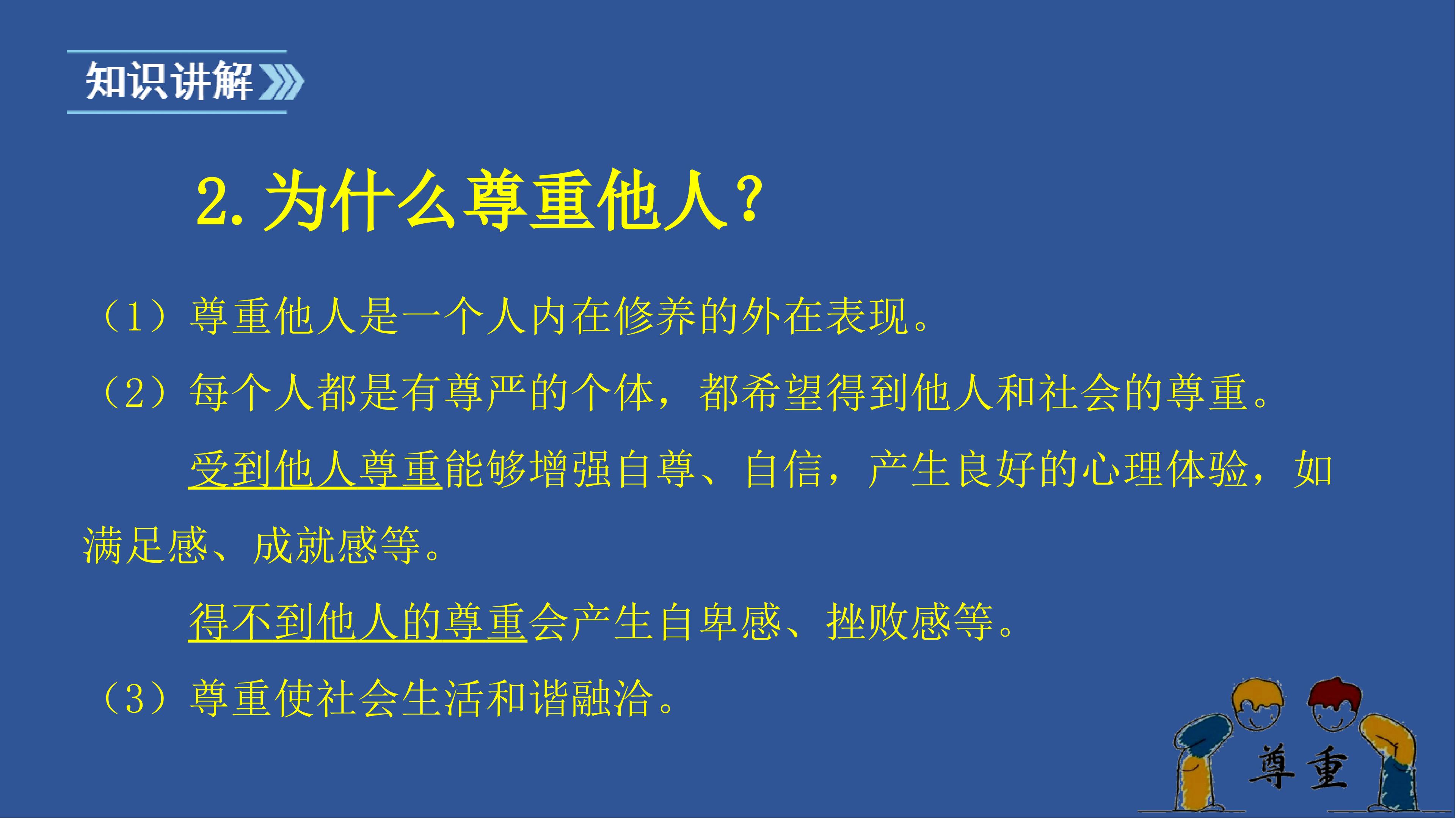 知识讲解

2. 为什么尊重他人？

（1）尊重他人是一个人内在修养的外在表现。

（2）每个人都是有尊严的个体，都希望得到他人和社会的尊重。

受到他人尊重能够增强自尊、自信，产生良好的心理体验，如满足感、成就感等。

得不到他人的尊重会产生自卑感、挫败感等。

（3）尊重使社会生活和谐融洽。

尊重